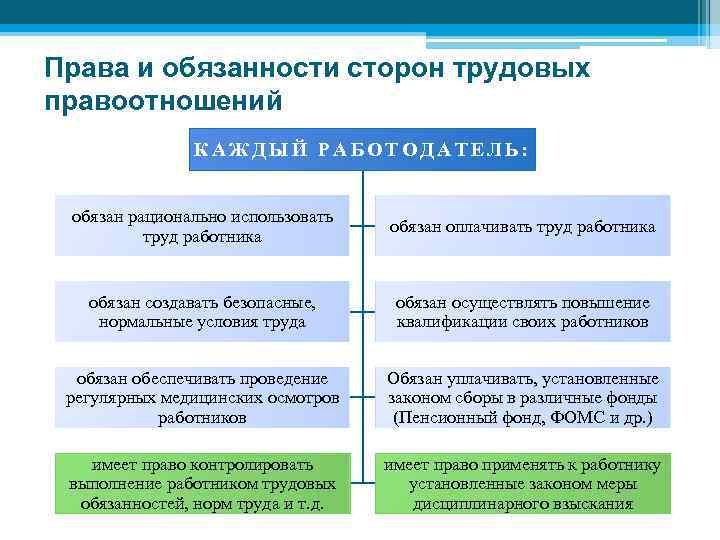 Права и обязанности сторон трудовых правоотношений

КАЖДЫЙ РАБОТОДАТЕЛЬ:

обязан рационально использовать труд работника

обязан оплачивать труд работника

обязан создавать безопасные, нормальные условия труда

обязан осуществлять повышение квалификации своих работников

обязан обеспечивать проведение регулярных медицинских осмотров работников

Обязан уплачивать, установленные законом сборы в различные фонды (Пенсионный фонд, ФОМС и др.)

имеет право контролировать выполнение работником трудовых обязанностей, норм труда и т.д.

имеет право применять к работнику установленные законом меры дисциплинарного взыскания